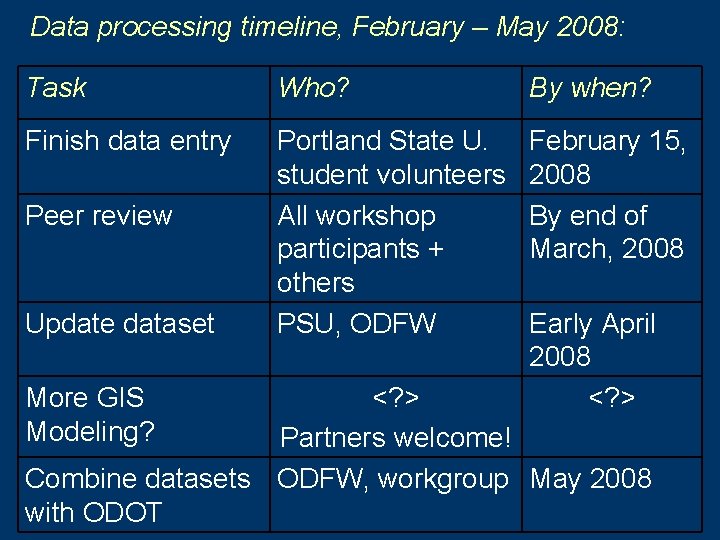 Data processing timeline, February – May 2008:

| Task | Who? | By when? |
|---|---|---|
| Finish data entry | Portland State U. student volunteers | February 15, 2008 |
| Peer review | All workshop participants + others | By end of March, 2008 |
| Update dataset | PSU, ODFW | Early April 2008 |
| More GIS Modeling? | <?> Partners welcome! | <?> |
| Combine datasets with ODOT | ODFW, workgroup | May 2008 |